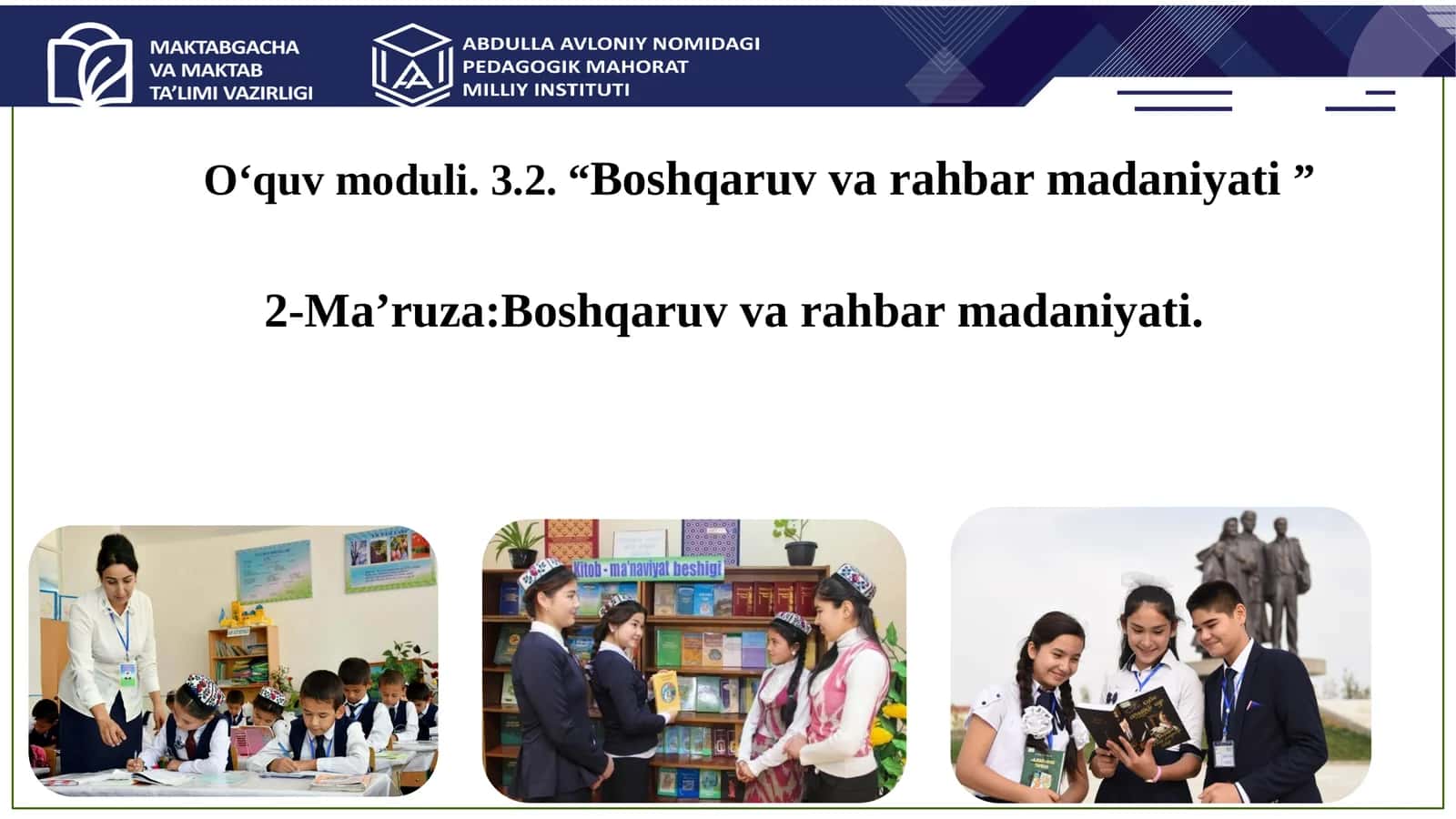 MAKTABGACHA VA MAKTAB TA'LIMI VAZIRLIGI

ABDULLA AVLONIY NOMIDAGI PEDAGOGIK MAHORAT MILLIY INSTITUTI

O‘quv moduli. 3.2. “Boshqaruv va rahbar madaniyati ”

2-Ma’ruza:Boshqaruv va rahbar madaniyati.

Kitob - ma'naviyat beshigi